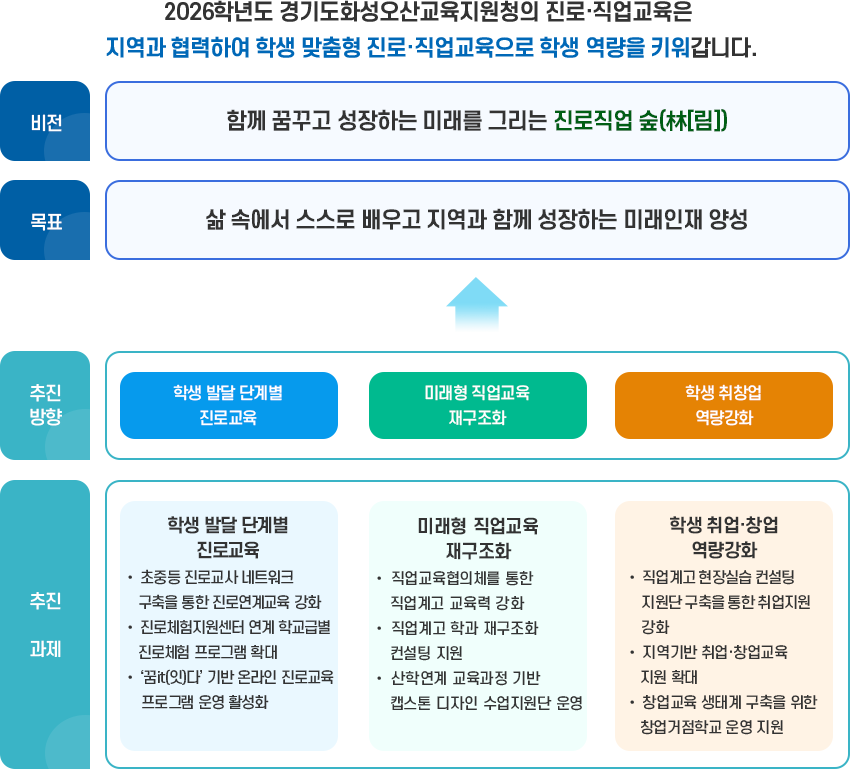 2026학년도 경기도화성오산교육지원청의 진로·직업교육은
지역과 협력하여 학생 맞춤형 진로·직업교육으로 학생 역량을 키워갑니다.

비전

함께 꿈꾸고 성장하는 미래를 그리는 진로직업 숲(林[림])

목표

삶 속에서 스스로 배우고 지역과 함께 성장하는 미래인재 양성

추진 방향

학생 발달 단계별 진로교육

미래형 직업교육 재구조화

학생 취창업 역량강화

추진 과제

학생 발달 단계별 진로교육

· 초중등 진로교사 네트워크 구축을 통한 진로연계교육 강화
· 진로체험지원센터 연계 학교급별 진로체험 프로그램 확대
· '꿈it(잇)다' 기반 온라인 진로교육 프로그램 운영 활성화

미래형 직업교육 재구조화

· 직업교육협의체를 통한 직업계고 교육력 강화
· 직업계고 학과 재구조화 컨설팅 지원
· 산학연계 교육과정 기반 캡스톤 디자인 수업지원단 운영

학생 취업·창업 역량강화

· 직업계고 현장실습 컨설팅 지원단 구축을 통한 취업지원 강화
· 지역기반 취업·창업교육 지원 확대
· 창업교육 생태계 구축을 위한 창업거점학교 운영 지원